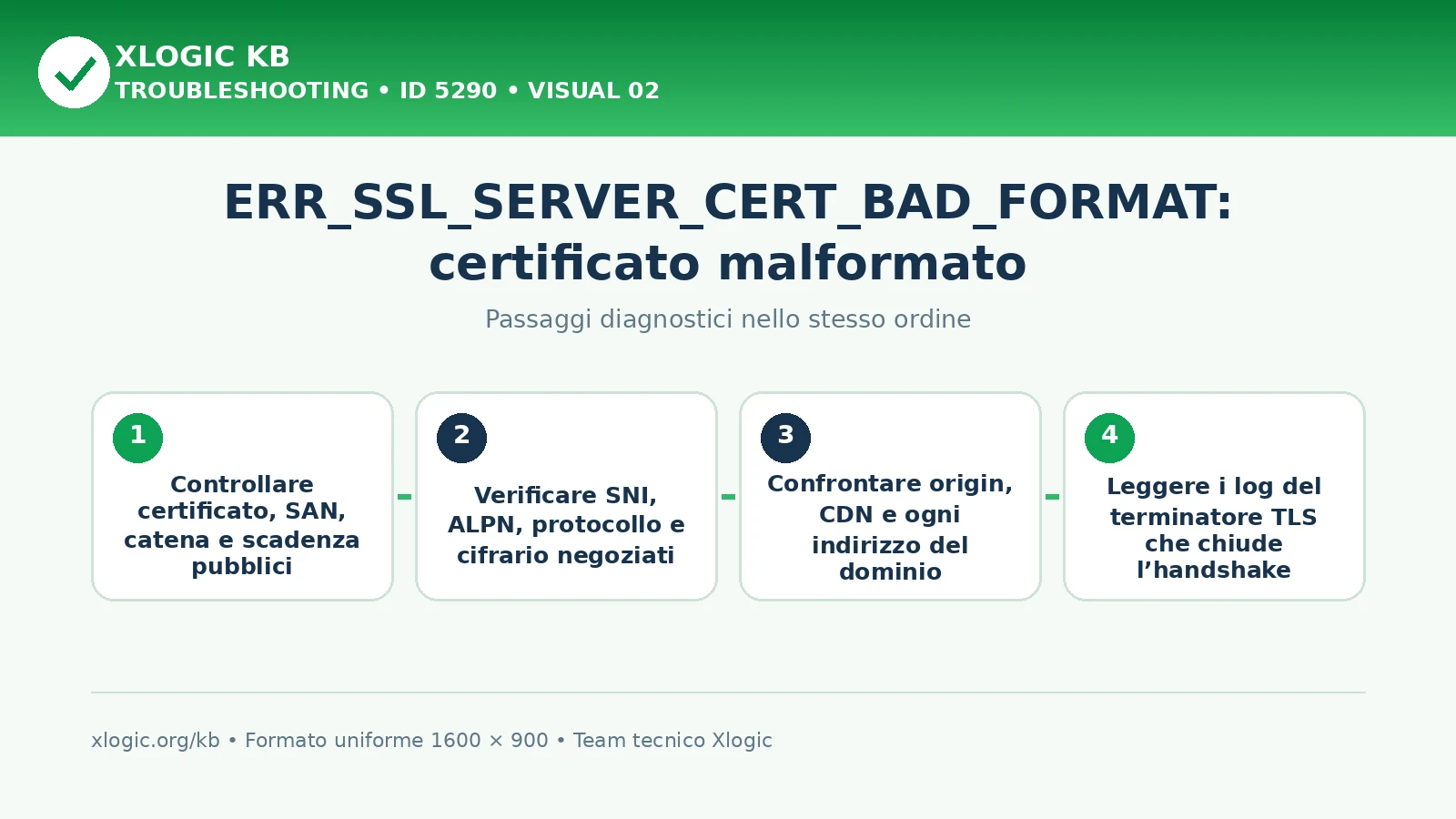 XLOGIC KB
TROUBLESHOOTING • ID 5290 • VISUAL 02

ERR_SSL_SERVER_CERT_BAD_FORMAT: certificato malformato

Passaggi diagnostici nello stesso ordine

1
Controllare certificato, SAN, catena e scadenza pubblici

2
Verificare SNI, ALPN, protocollo e cifrario negoziati

3
Confrontare origin, CDN e ogni indirizzo del dominio

4
Leggere i log del terminatore TLS che chiude l’handshake

xlogic.org/kb • Formato uniforme 1600 × 900 • Team tecnico Xlogic